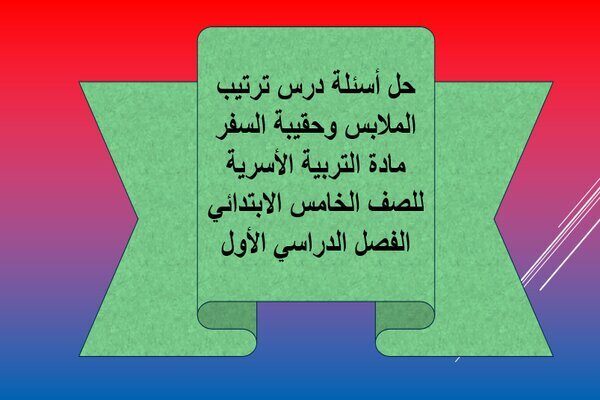 حل أسئلة درس ترتيب الملابس وحقيبة السفر مادة التربية الأسرية للصف الخامس الابتدائي الفصل الدراسي الأول